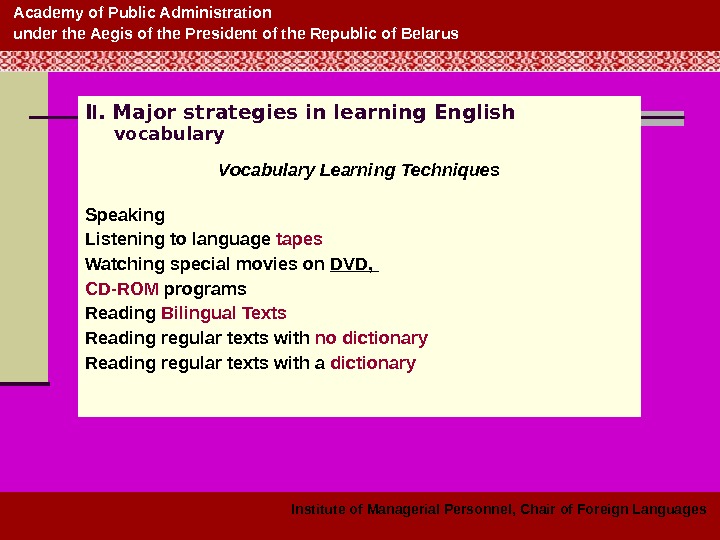 Academy of Public Administration
under the Aegis of the President of the Republic of Belarus

II. Major strategies in learning English vocabulary

Vocabulary Learning Techniques

Speaking
Listening to language tapes
Watching special movies on DVD,
CD-ROM programs
Reading Bilingual Texts
Reading regular texts with no dictionary
Reading regular texts with a dictionary

Institute of Managerial Personnel, Chair of Foreign Languages